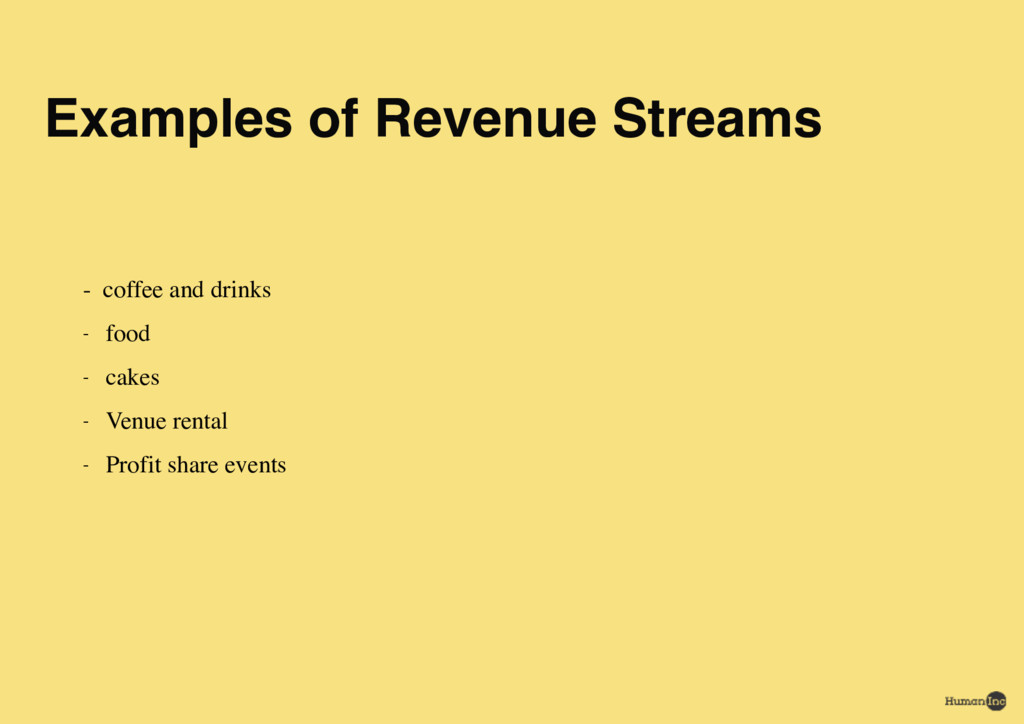 Examples of Revenue Streams

- coffee and drinks
- food
- cakes
- Venue rental
- Profit share events

Human Inc